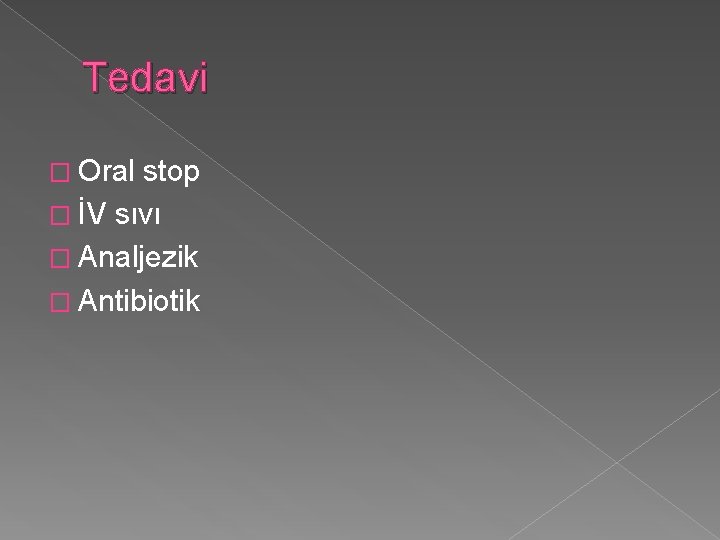 Tedavi

- Oral stop
- İV sıvı
- Analjezik
- Antibiotik